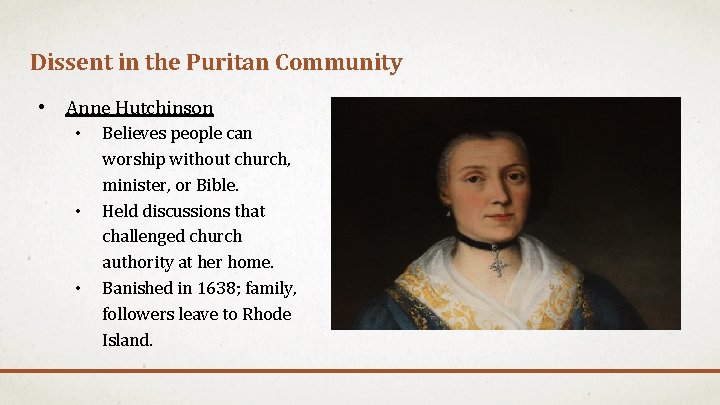 Dissent in the Puritan Community

• Anne Hutchinson
  • Believes people can worship without church, minister, or Bible.
  • Held discussions that challenged church authority at her home.
  • Banished in 1638; family, followers leave to Rhode Island.